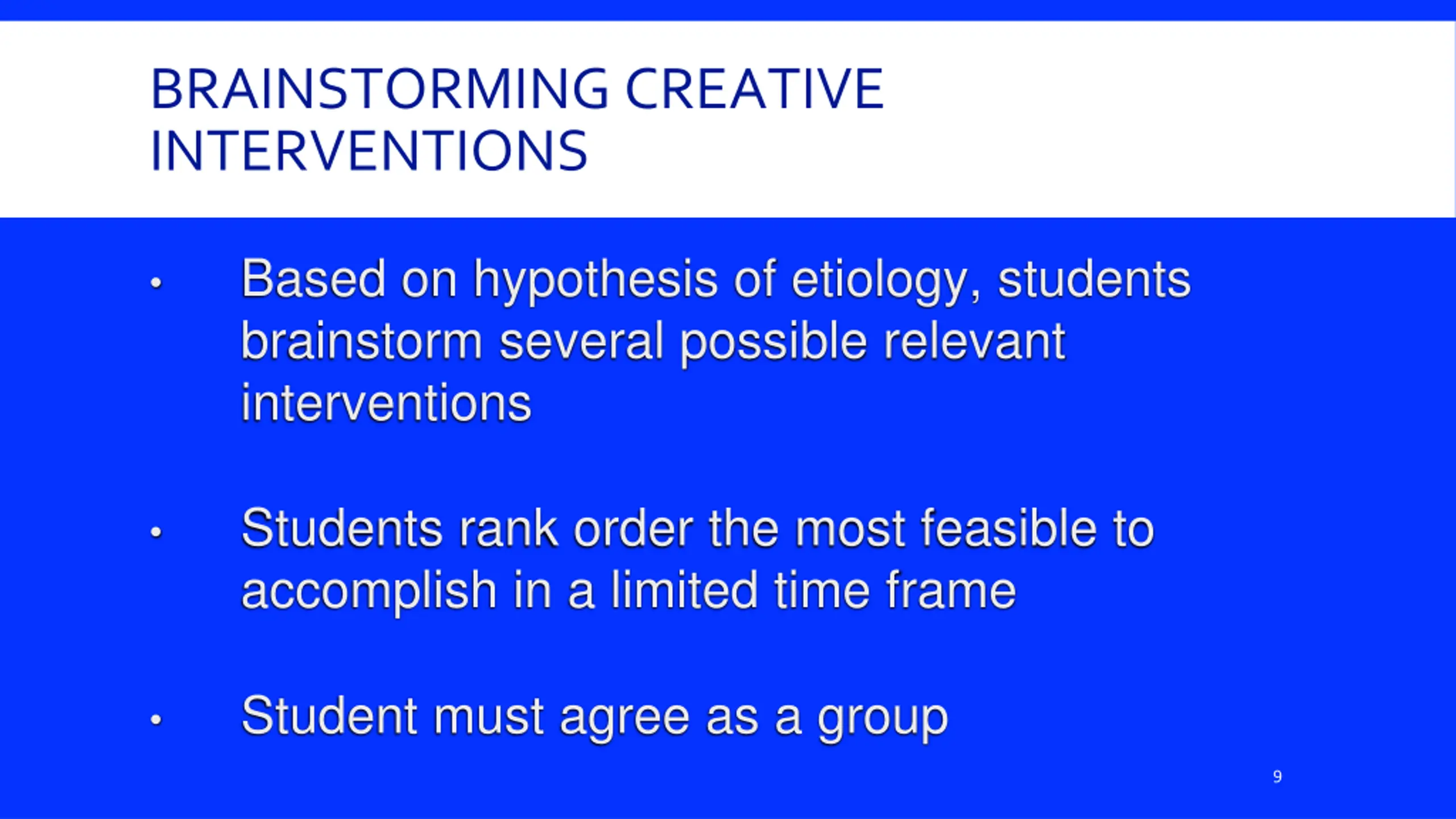 BRAINSTORMING CREATIVE INTERVENTIONS

• Based on hypothesis of etiology, students brainstorm several possible relevant interventions

• Students rank order the most feasible to accomplish in a limited time frame

• Student must agree as a group

9